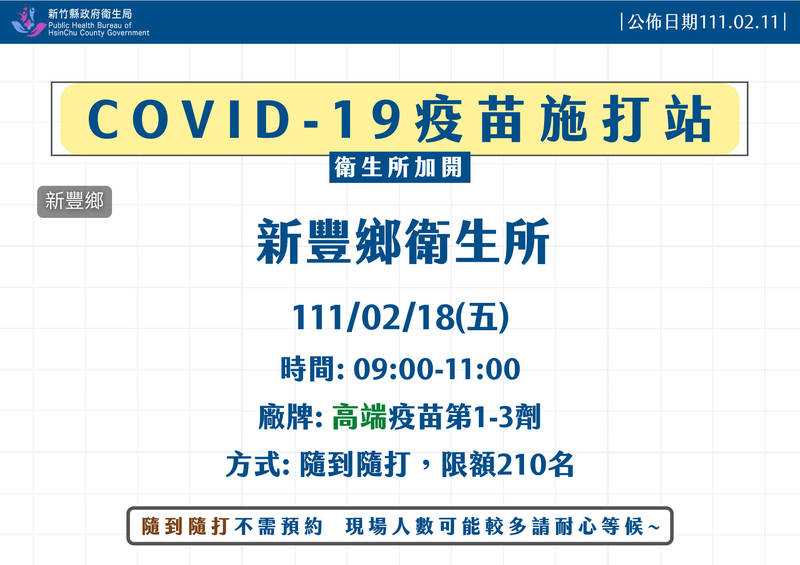 新竹縣政府衛生局
Public Health Bureau of HsinChu County Government

|公佈日期111.02.11|

COVID-19疫苗施打站

衛生所加開

新豐鄉

新豐鄉衛生所

111/02/18(五)

時間: 09:00-11:00

廠牌: 高端疫苗第1-3劑

方式: 隨到隨打，限額210名

隨到隨打不需預約 現場人數可能較多請耐心等候~